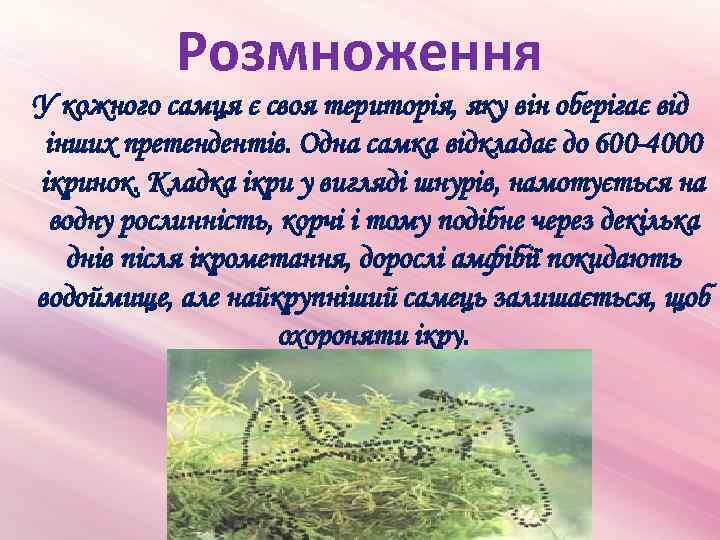 Розмноження

У кожного самця є своя територія, яку він оберігає від інших претендентів. Одна самка відкладає до 600-4000 ікринок. Кладка ікри у вигляді шнурів, намотується на водну рослинність, корчі і тому подібне через декілька днів після ікрометання, дорослі амфібії покидають водоймище, але найкрупніший самець залишається, щоб охороняти ікру.